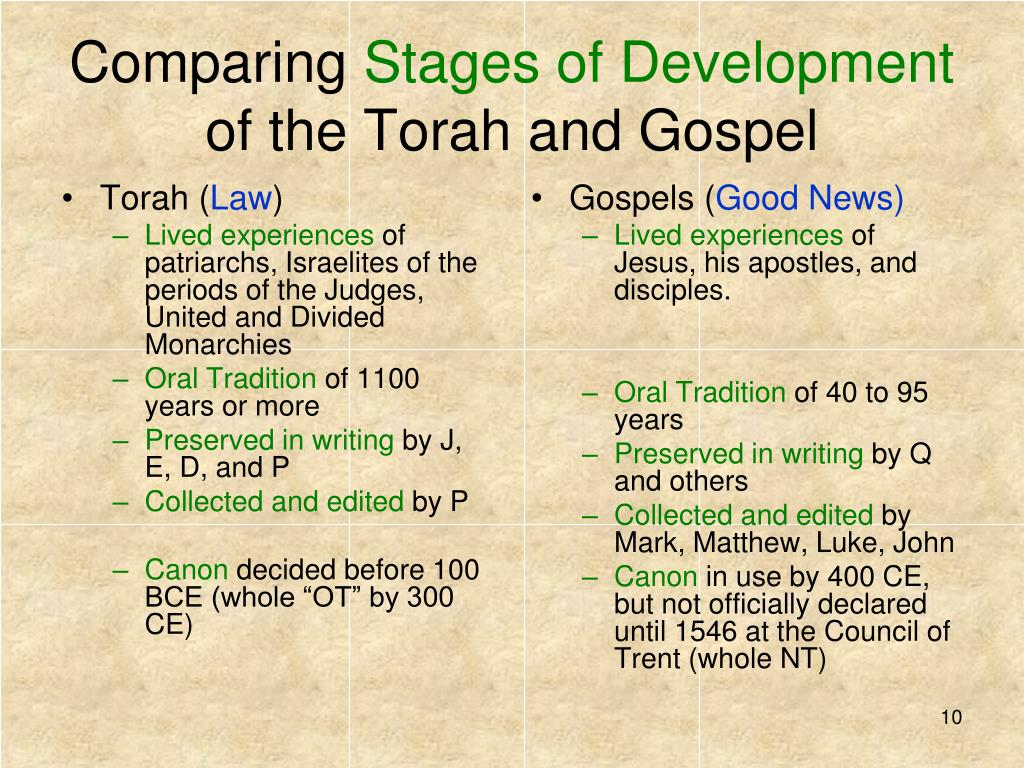 Comparing Stages of Development of the Torah and Gospel

• Torah (Law)
– Lived experiences of patriarchs, Israelites of the periods of the Judges, United and Divided Monarchies
– Oral Tradition of 1100 years or more
– Preserved in writing by J, E, D, and P
– Collected and edited by P
– Canon decided before 100 BCE (whole “OT” by 300 CE)

• Gospels (Good News)
– Lived experiences of Jesus, his apostles, and disciples.
– Oral Tradition of 40 to 95 years
– Preserved in writing by Q and others
– Collected and edited by Mark, Matthew, Luke, John
– Canon in use by 400 CE, but not officially declared until 1546 at the Council of Trent (whole NT)

10